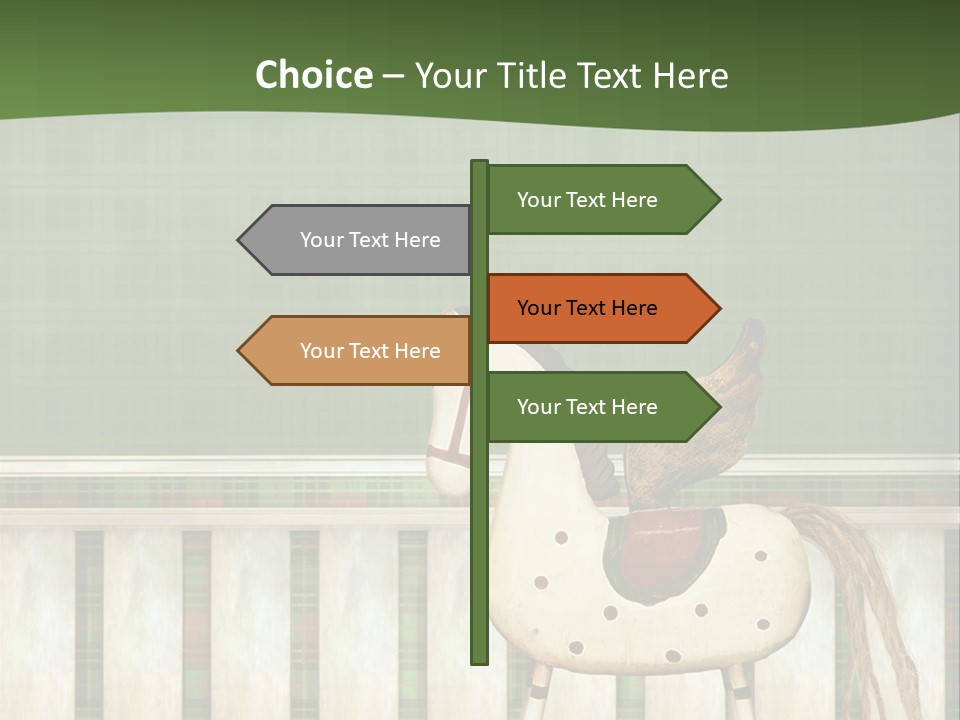 Choice – Your Title Text Here

Your Text Here

Your Text Here

Your Text Here

Your Text Here

Your Text Here